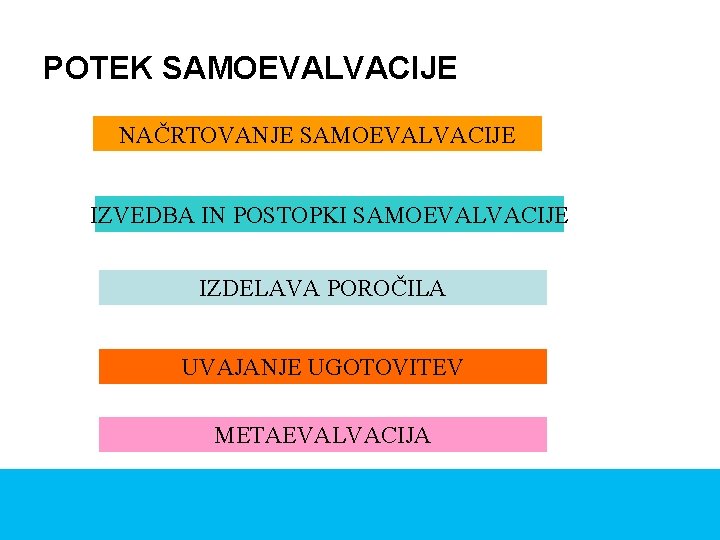 POTEK SAMOEVALVACIJE

NAČRTOVANJE SAMOEVALVACIJE

IZVEDBA IN POSTOPKI SAMOEVALVACIJE

IZDELAVA POROČILA

UVAJANJE UGOTOVITEV

METAEVALVACIJA